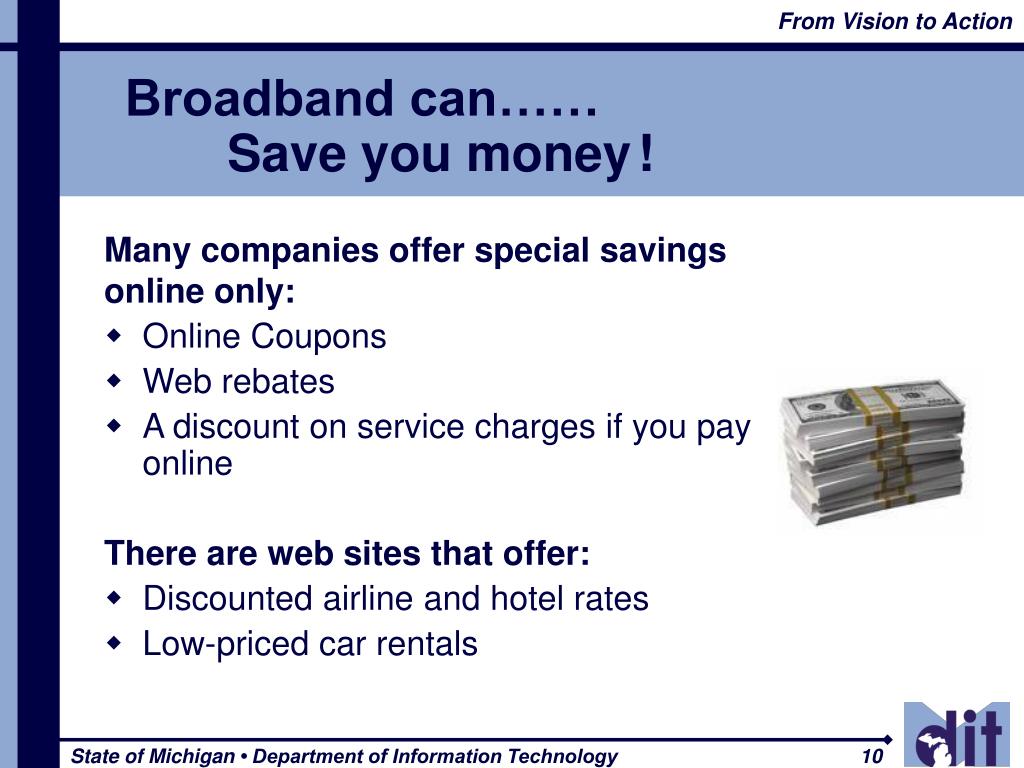 From Vision to Action

Broadband can……
Save you money!

Many companies offer special savings online only:
- Online Coupons
- Web rebates
- A discount on service charges if you pay online

There are web sites that offer:
- Discounted airline and hotel rates
- Low-priced car rentals

State of Michigan • Department of Information Technology
10

dit